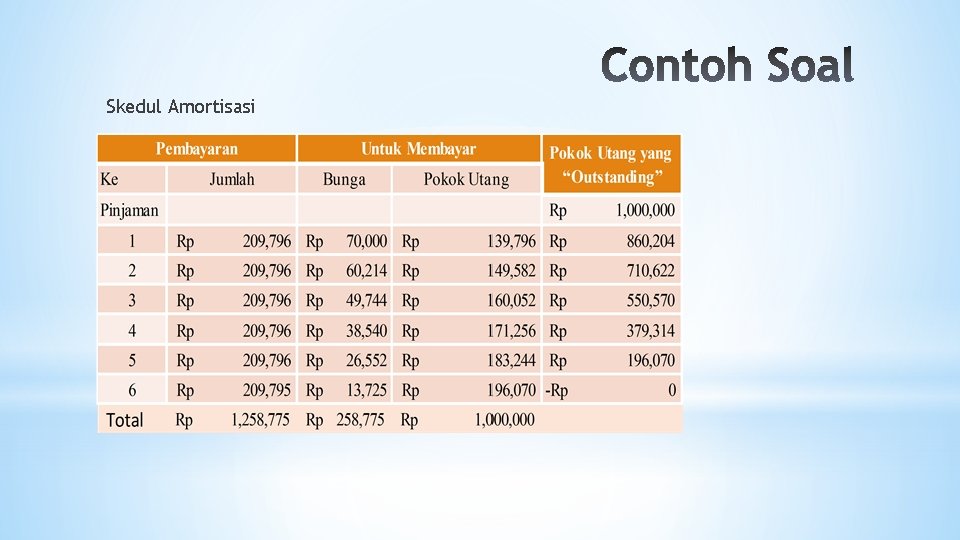 Contoh Soal

Skedul Amortisasi

| Pembayaran | | Untuk Membayar | | Pokok Utang yang "Outstanding" |
|---|---|---|---|---|
| Ke | Jumlah | Bunga | Pokok Utang | |
| Pinjaman | | | | Rp 1,000,000 |
| 1 | Rp 209,796 | Rp 70,000 | Rp 139,796 | Rp 860,204 |
| 2 | Rp 209,796 | Rp 60,214 | Rp 149,582 | Rp 710,622 |
| 3 | Rp 209,796 | Rp 49,744 | Rp 160,052 | Rp 550,570 |
| 4 | Rp 209,796 | Rp 38,540 | Rp 171,256 | Rp 379,314 |
| 5 | Rp 209,796 | Rp 26,552 | Rp 183,244 | Rp 196,070 |
| 6 | Rp 209,795 | Rp 13,725 | Rp 196,070 | -Rp 0 |
| Total | Rp 1,258,775 | Rp 258,775 | Rp 1,000,000 | |